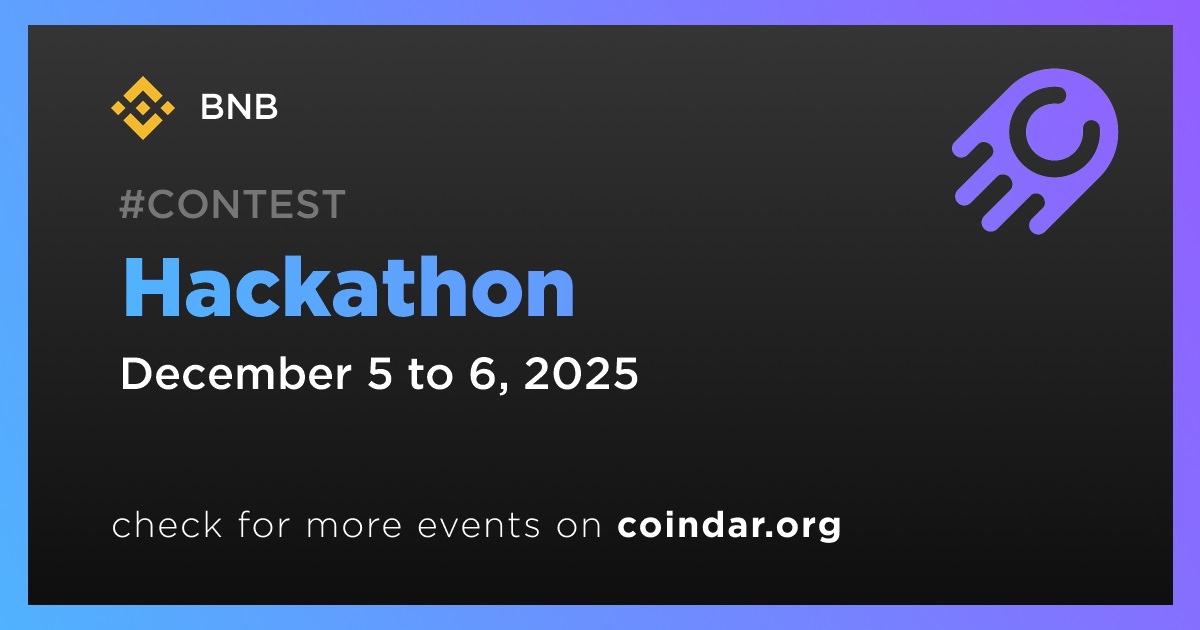 BNB

#CONTEST

Hackathon

December 5 to 6, 2025

check for more events on coindar.org